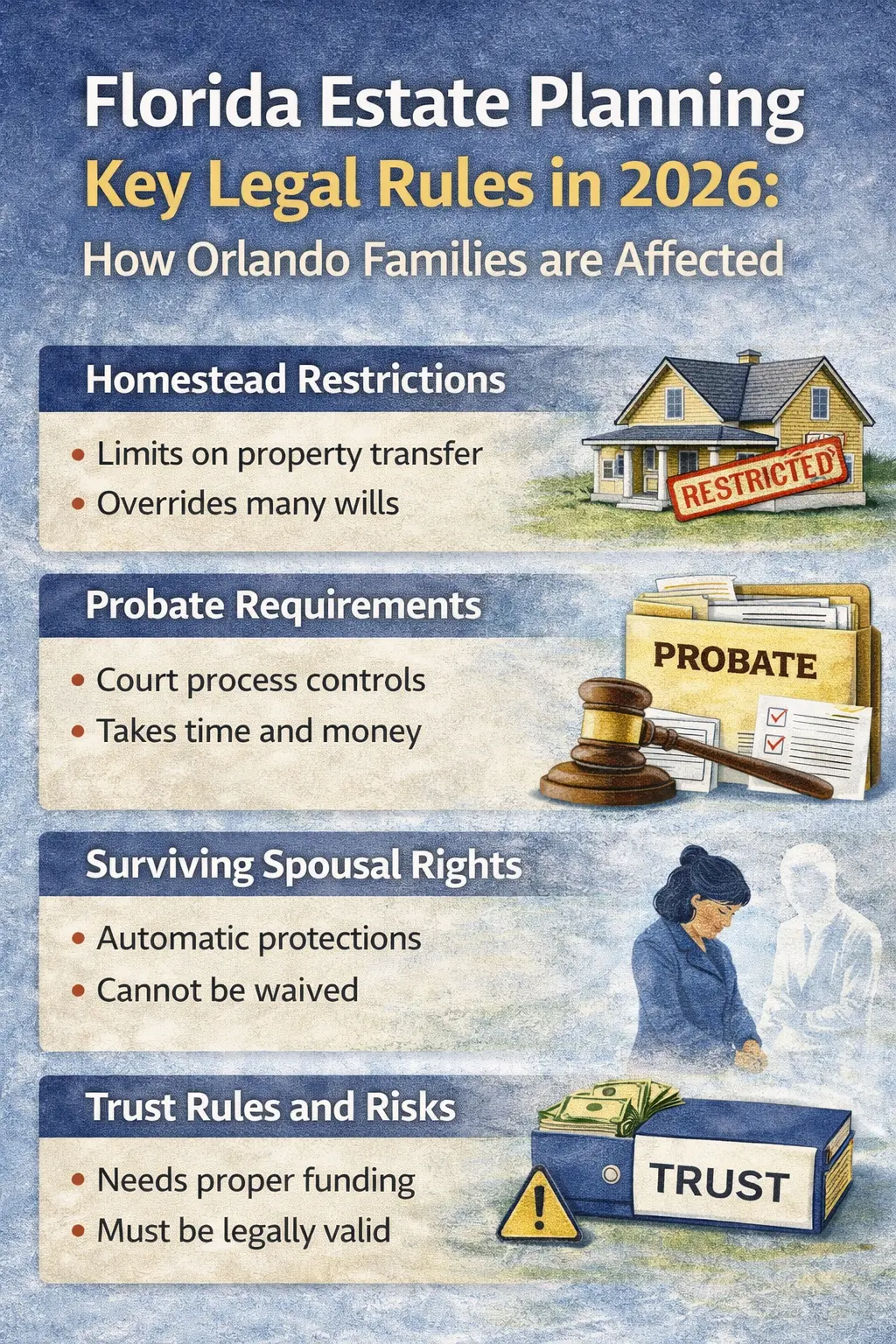 Florida Estate Planning
Key Legal Rules in 2026:
How Orlando Families are Affected

Homestead Restrictions
• Limits on property transfer
• Overrides many wills

RESTRICTED

Probate Requirements
• Court process controls
• Takes time and money

PROBATE

Surviving Spousal Rights
• Automatic protections
• Cannot be waived

Trust Rules and Risks
• Needs proper funding
• Must be legally valid

TRUST